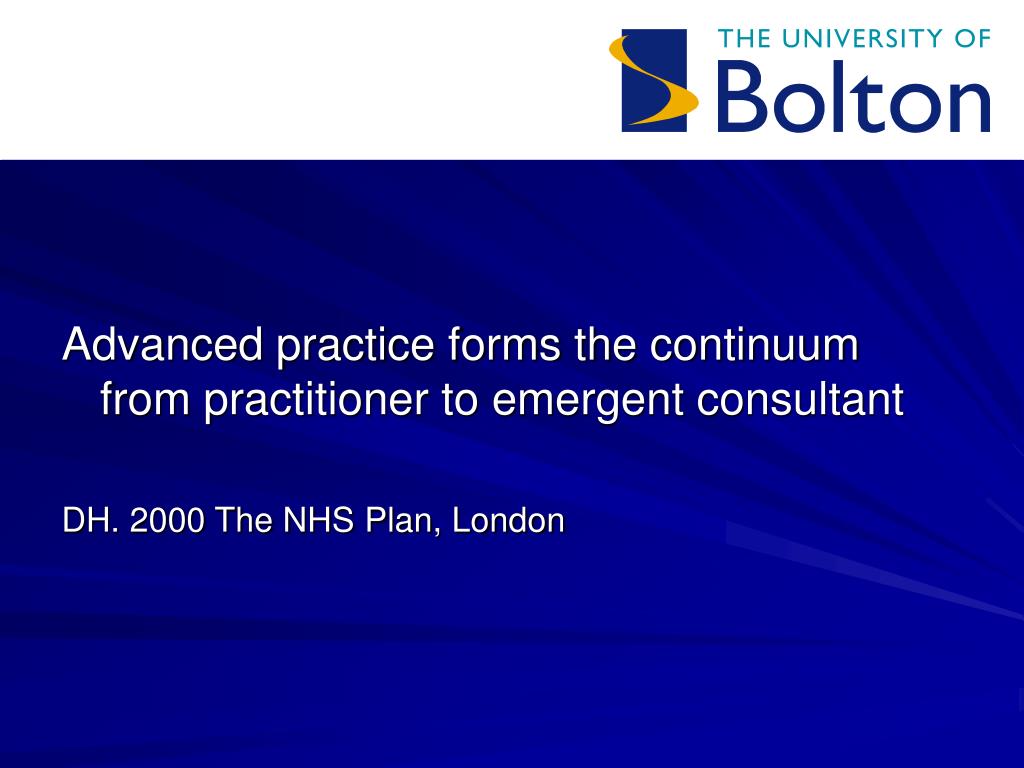 THE UNIVERSITY OF
Bolton

Advanced practice forms the continuum from practitioner to emergent consultant

DH. 2000 The NHS Plan, London